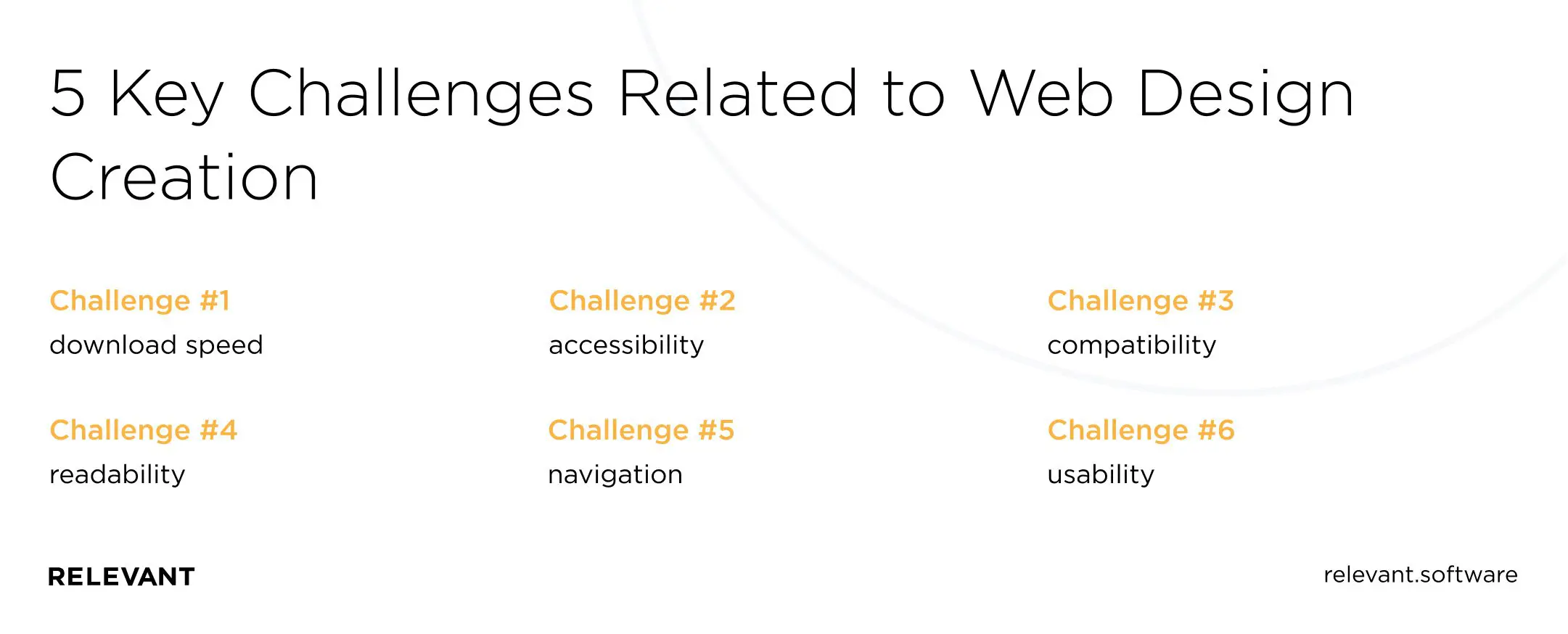 5 Key Challenges Related to Web Design Creation

Challenge #1
download speed

Challenge #2
accessibility

Challenge #3
compatibility

Challenge #4
readability

Challenge #5
navigation

Challenge #6
usability

RELEVANT

relevant.software